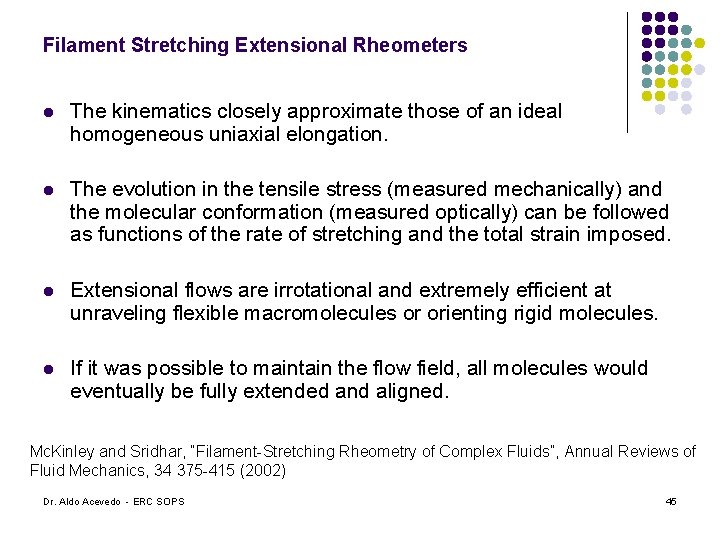 Filament Stretching Extensional Rheometers

- The kinematics closely approximate those of an ideal homogeneous uniaxial elongation.

- The evolution in the tensile stress (measured mechanically) and the molecular conformation (measured optically) can be followed as functions of the rate of stretching and the total strain imposed.

- Extensional flows are irrotational and extremely efficient at unraveling flexible macromolecules or orienting rigid molecules.

- If it was possible to maintain the flow field, all molecules would eventually be fully extended and aligned.

McKinley and Sridhar, "Filament-Stretching Rheometry of Complex Fluids", Annual Reviews of Fluid Mechanics, 34 375-415 (2002)

Dr. Aldo Acevedo - ERC SOPS

45